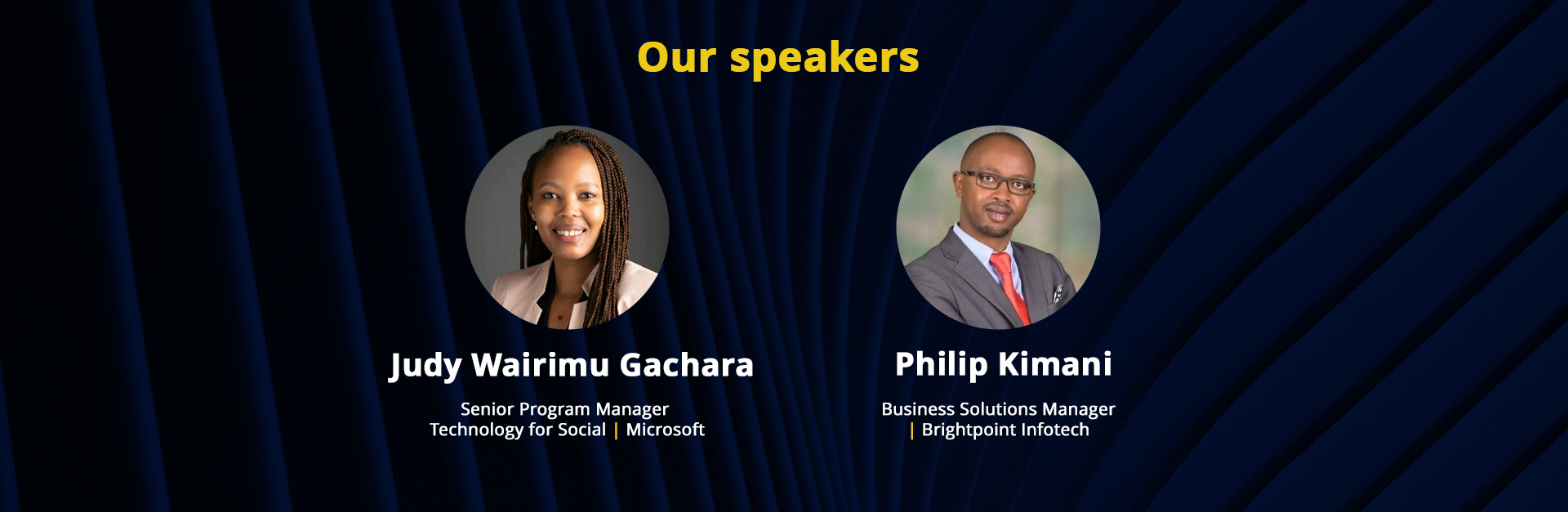 Our speakers

Judy Wairimu Gachara

Senior Program Manager
Technology for Social | Microsoft

Philip Kimani

Business Solutions Manager
| Brightpoint Infotech